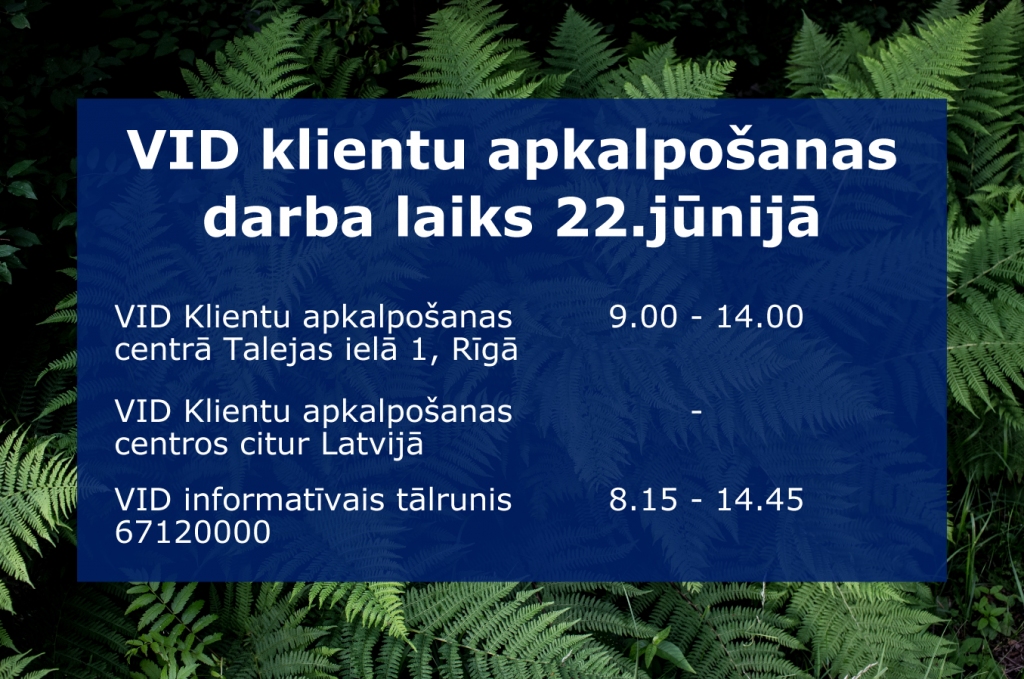 VID klientu apkalpošanas darba laiks 22.jūnijā

| | |
|---|---|
| VID Klientu apkalpošanas centrā Talejas ielā 1, Rīgā | 9.00 - 14.00 |
| VID Klientu apkalpošanas centros citur Latvijā | - |
| VID informatīvais tālrunis 67120000 | 8.15 - 14.45 |